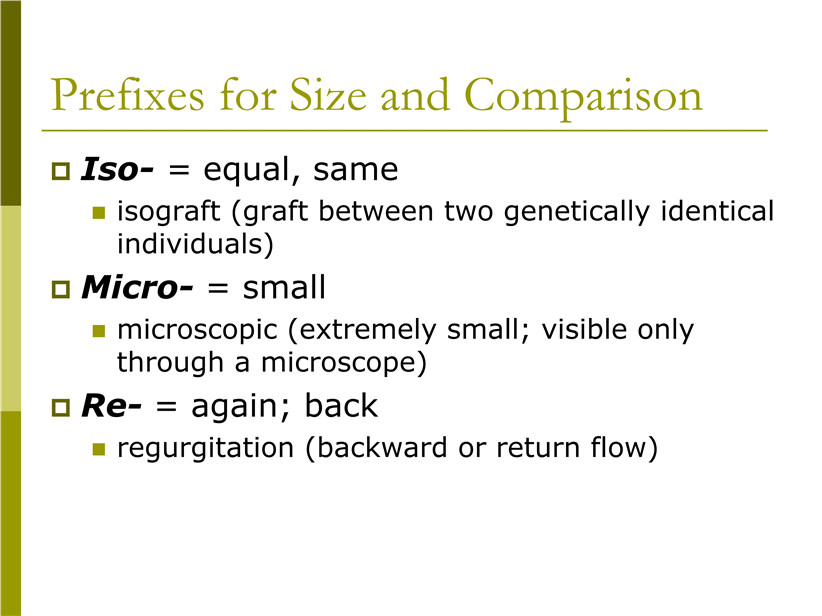 Prefixes for Size and Comparison

Iso- = equal, same

isograft (graft between two genetically identical individuals)

Micro- = small

microscopic (extremely small; visible only through a microscope)

Re- = again; back

regurgitation (backward or return flow)